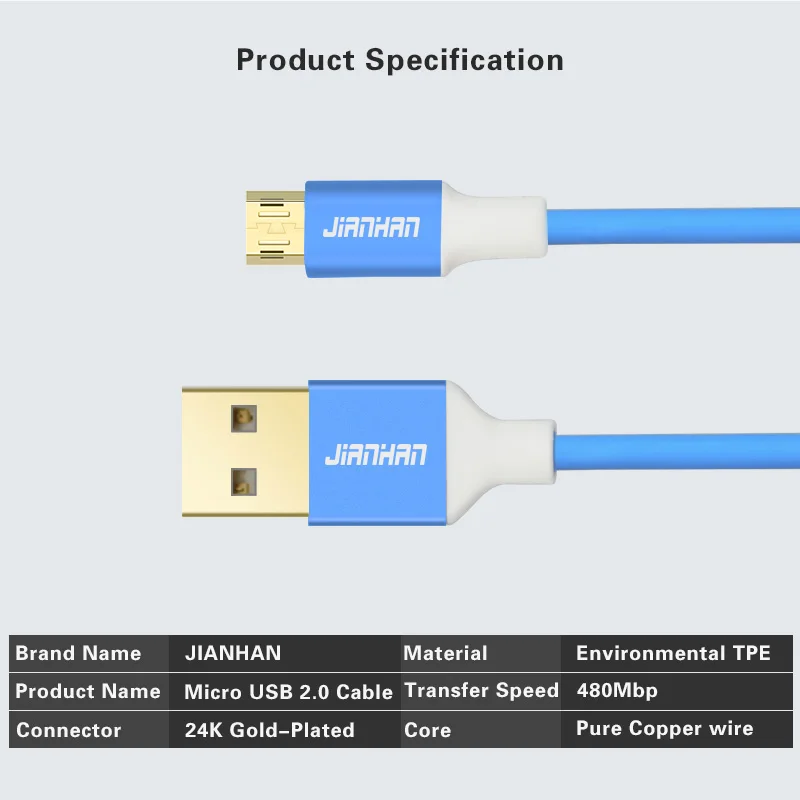 Product Specification

JIANHAN

JIANHAN

| Brand Name | JIANHAN | Material | Environmental TPE |
|---|---|---|---|
| Product Name | Micro USB 2.0 Cable | Transfer Speed | 480Mbp |
| Connector | 24K Gold-Plated | Core | Pure Copper wire |